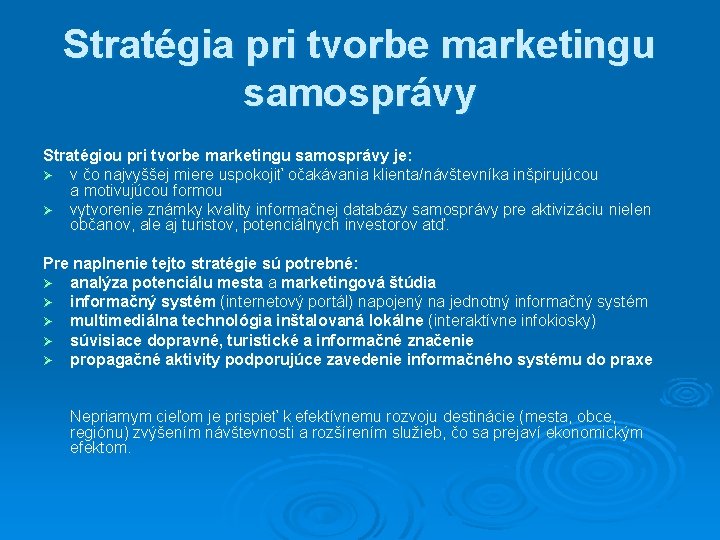 Stratégia pri tvorbe marketingu samosprávy

Stratégiou pri tvorbe marketingu samosprávy je:
➢ v čo najvyššej miere uspokojiť očakávania klienta/návštevníka inšpirujúcou a motivujúcou formou
➢ vytvorenie známky kvality informačnej databázy samosprávy pre aktivizáciu nielen občanov, ale aj turistov, potenciálnych investorov atď.

Pre naplnenie tejto stratégie sú potrebné:
➢ analýza potenciálu mesta a marketingová štúdia
➢ informačný systém (internetový portál) napojený na jednotný informačný systém
➢ multimediálna technológia inštalovaná lokálne (interaktívne infokiosky)
➢ súvisiace dopravné, turistické a informačné značenie
➢ propagačné aktivity podporujúce zavedenie informačného systému do praxe

Nepriamym cieľom je prispieť k efektívnemu rozvoju destinácie (mesta, obce, regiónu) zvýšením návštevnosti a rozšírením služieb, čo sa prejaví ekonomickým efektom.